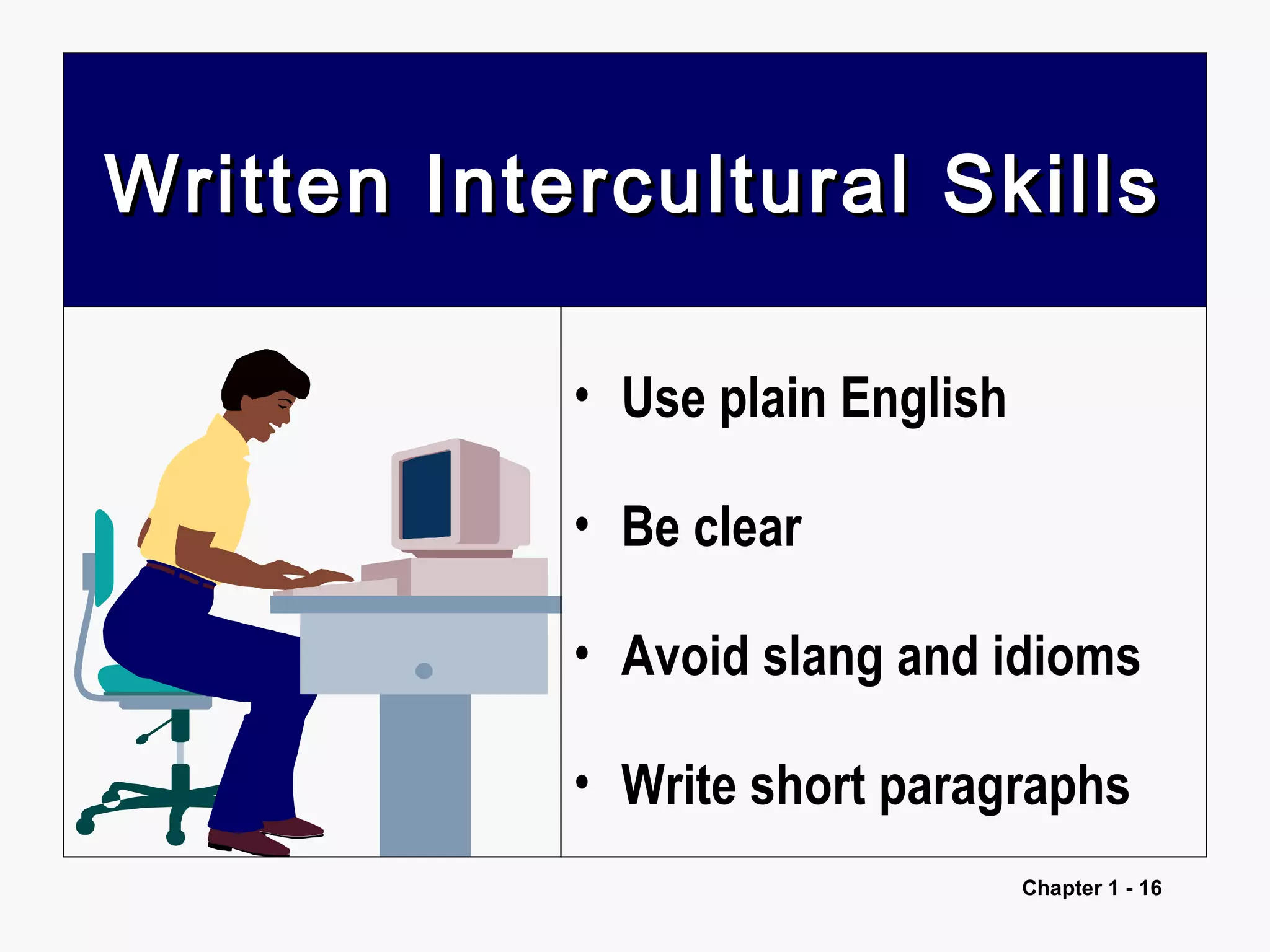 Written Intercultural Skills

• Use plain English

• Be clear

• Avoid slang and idioms

• Write short paragraphs

Chapter 1 - 16